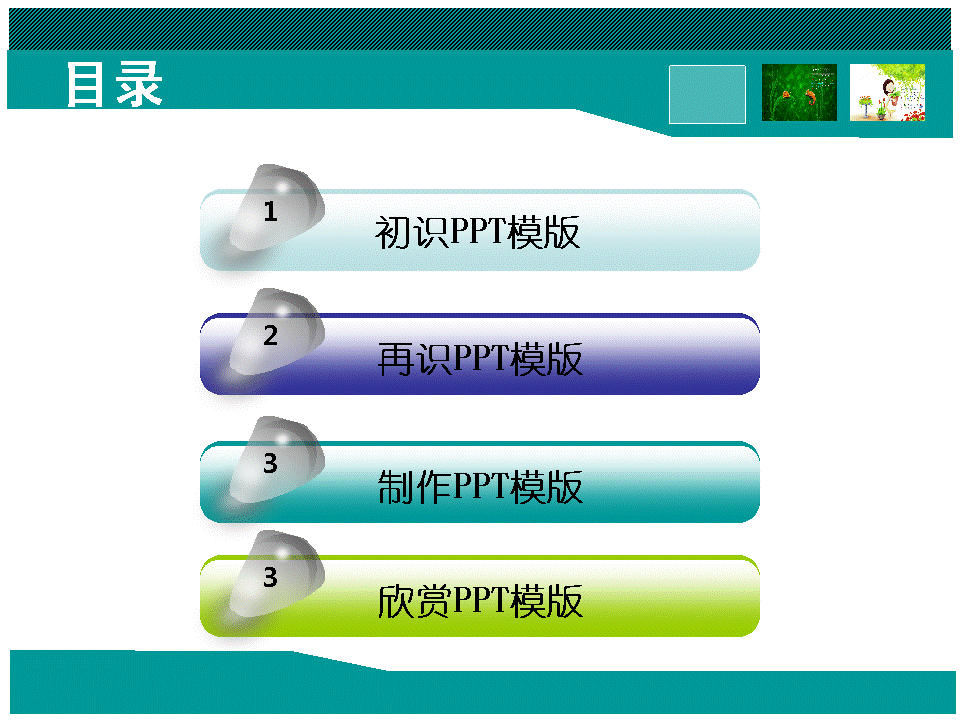 目录

1 初识PPT模版

2 再识PPT模版

3 制作PPT模版

3 欣赏PPT模版